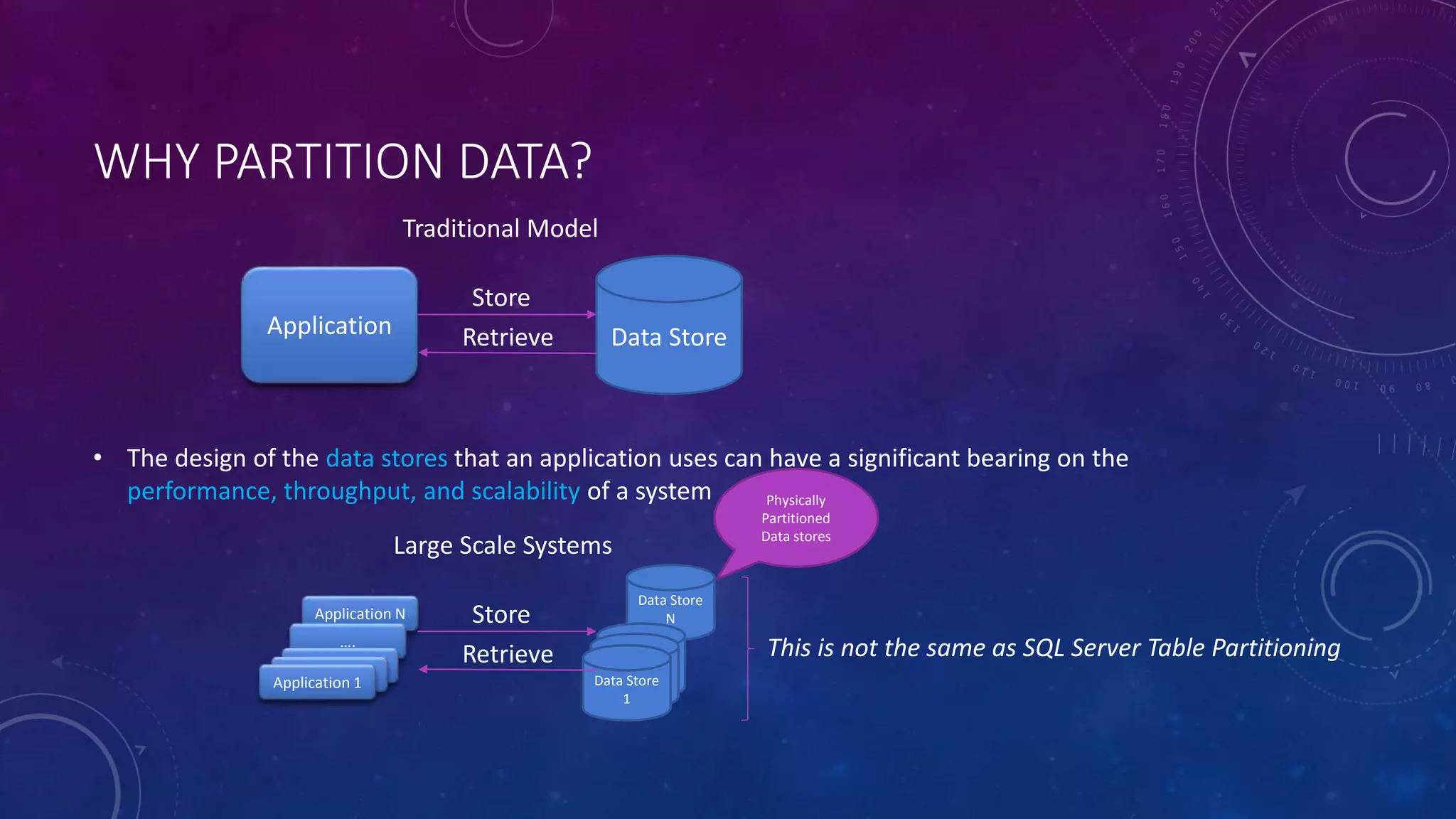 WHY PARTITION DATA?

Traditional Model

Application

Store

Retrieve

Data Store

• The design of the data stores that an application uses can have a significant bearing on the performance, throughput, and scalability of a system

Physically Partitioned Data stores

Large Scale Systems

Application N

....

Application 1

Store

Retrieve

Data Store N

Data Store 1

This is not the same as SQL Server Table Partitioning